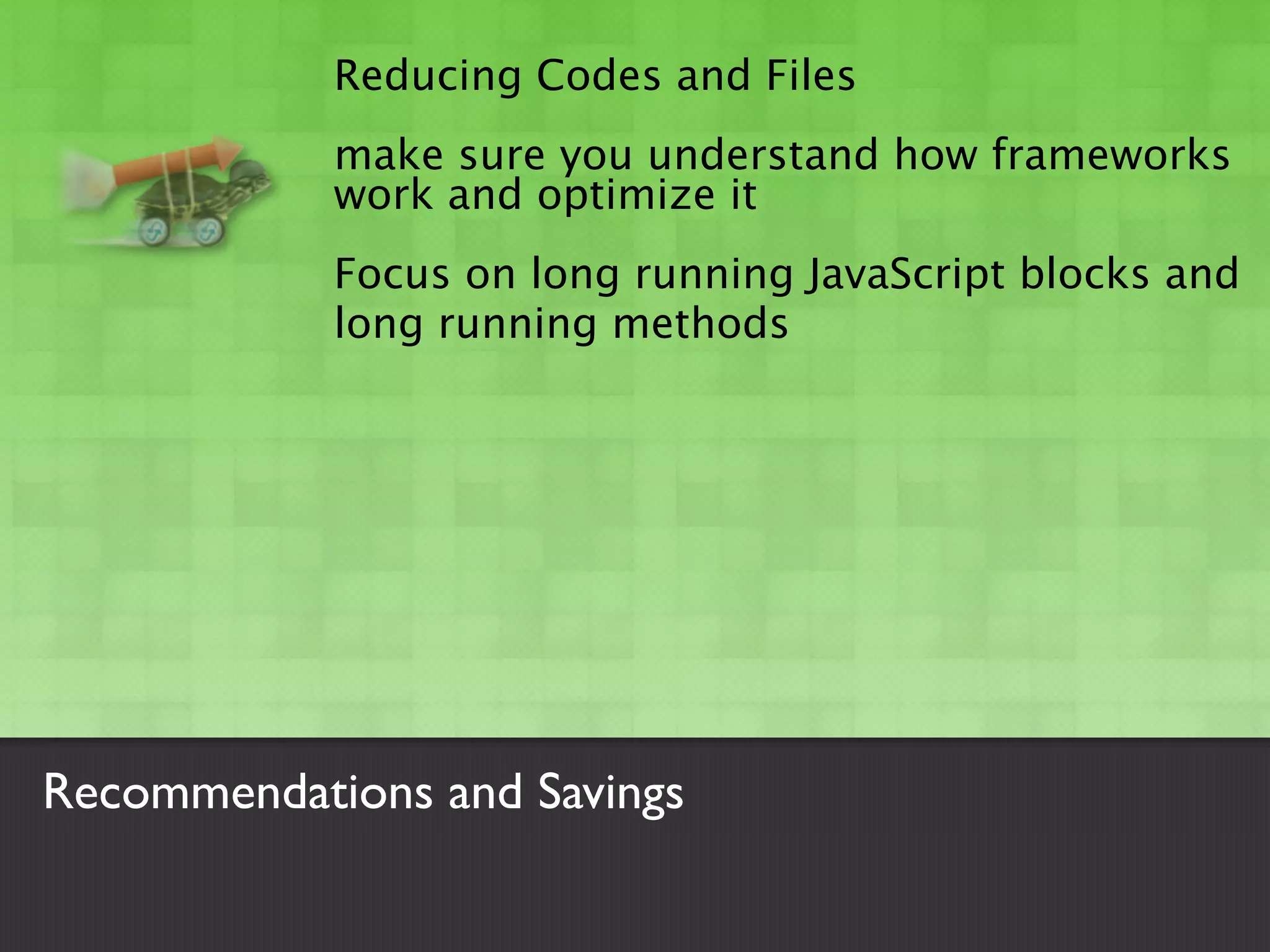 Reducing Codes and Files

make sure you understand how frameworks work and optimize it

Focus on long running JavaScript blocks and long running methods

Recommendations and Savings